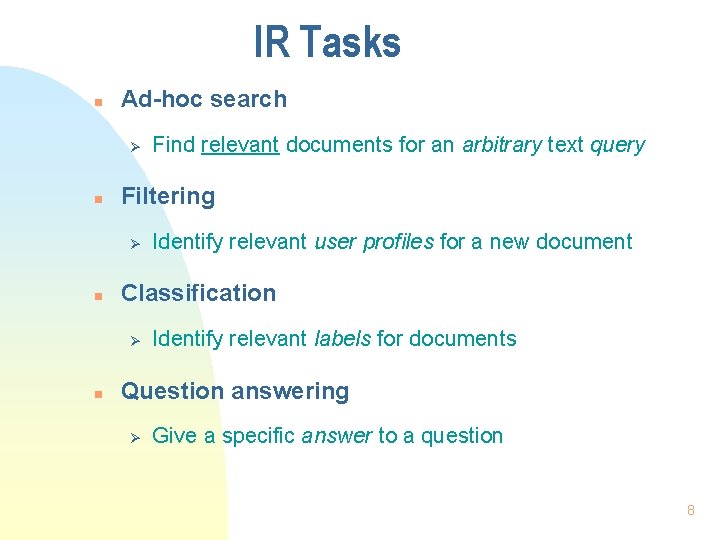 IR Tasks

Ad-hoc search

Find relevant documents for an arbitrary text query

Filtering

Identify relevant user profiles for a new document

Classification

Identify relevant labels for documents

Question answering

Give a specific answer to a question

8